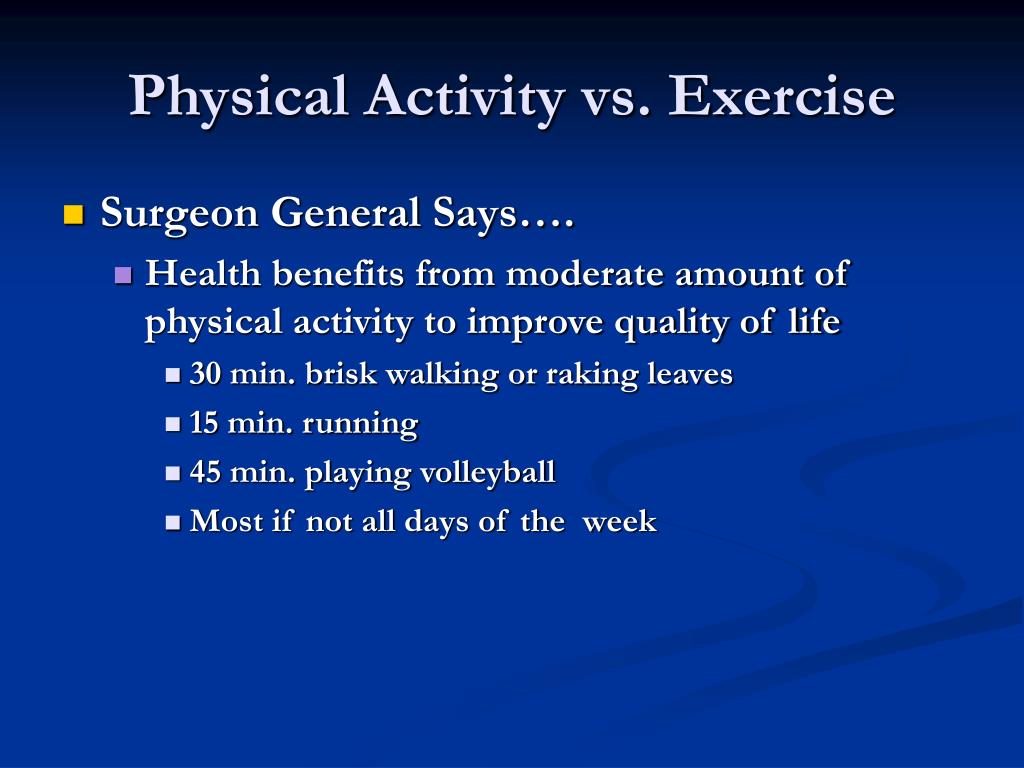 Physical Activity vs. Exercise

Surgeon General Says….

Health benefits from moderate amount of physical activity to improve quality of life

30 min. brisk walking or raking leaves

15 min. running

45 min. playing volleyball

Most if not all days of the week